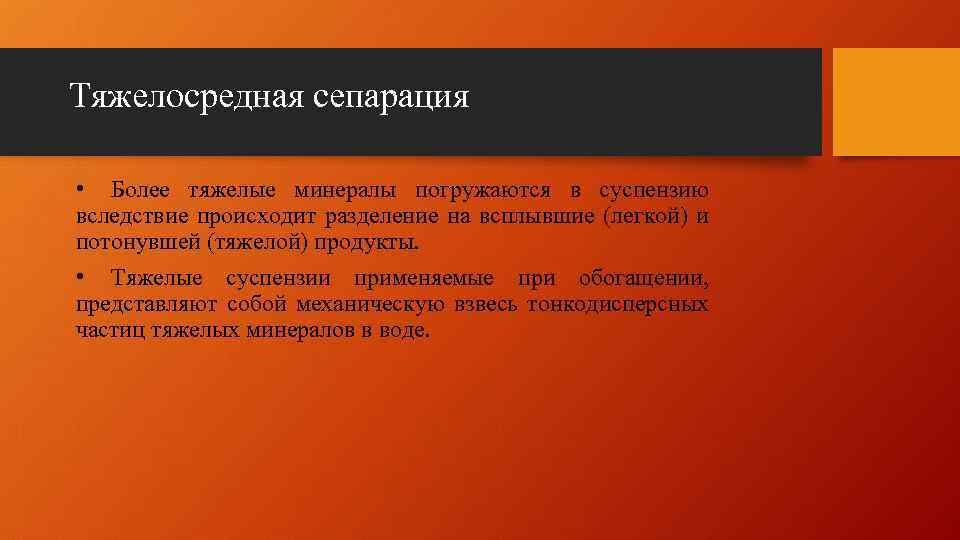 Тяжелосредная сепарация

• Более тяжелые минералы погружаются в суспензию вследствие происходит разделение на всплывшие (легкой) и потонувшей (тяжелой) продукты.

• Тяжелые суспензии применяемые при обогащении, представляют собой механическую взвесь тонкодисперсных частиц тяжелых минералов в воде.